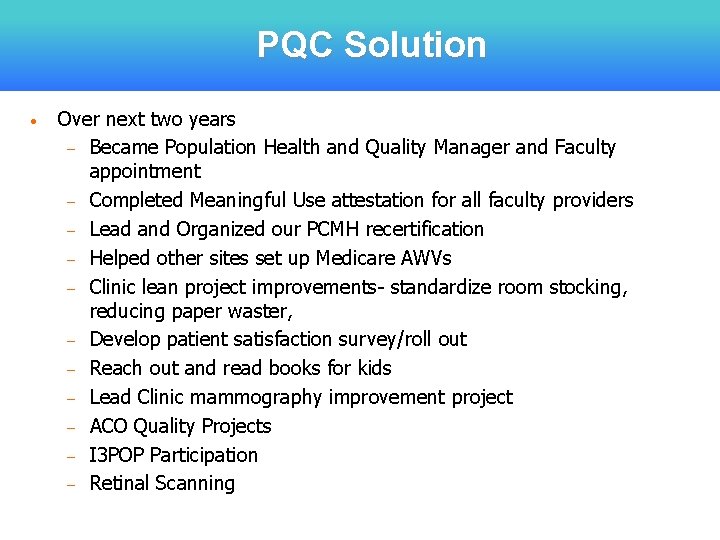 PQC Solution

• Over next two years
– Became Population Health and Quality Manager and Faculty appointment
– Completed Meaningful Use attestation for all faculty providers
– Lead and Organized our PCMH recertification
– Helped other sites set up Medicare AWVs
– Clinic lean project improvements- standardize room stocking, reducing paper waster,
– Develop patient satisfaction survey/roll out
– Reach out and read books for kids
– Lead Clinic mammography improvement project
– ACO Quality Projects
– I3POP Participation
– Retinal Scanning